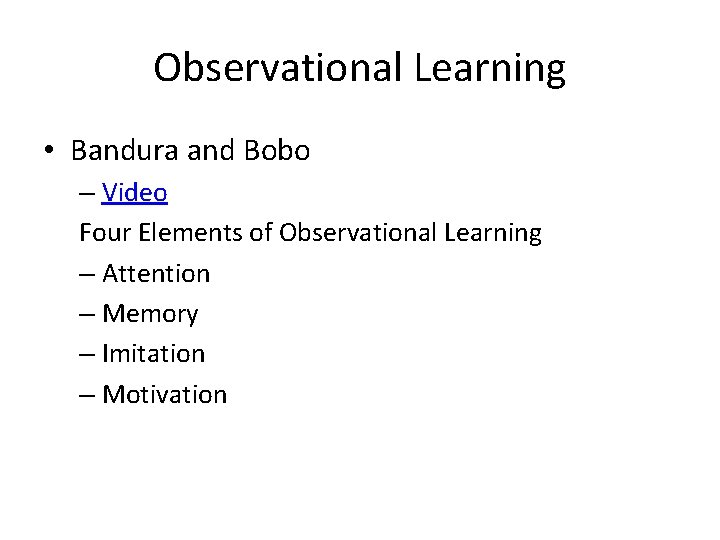 Observational Learning

• Bandura and Bobo

– Video

Four Elements of Observational Learning

– Attention

– Memory

– Imitation

– Motivation